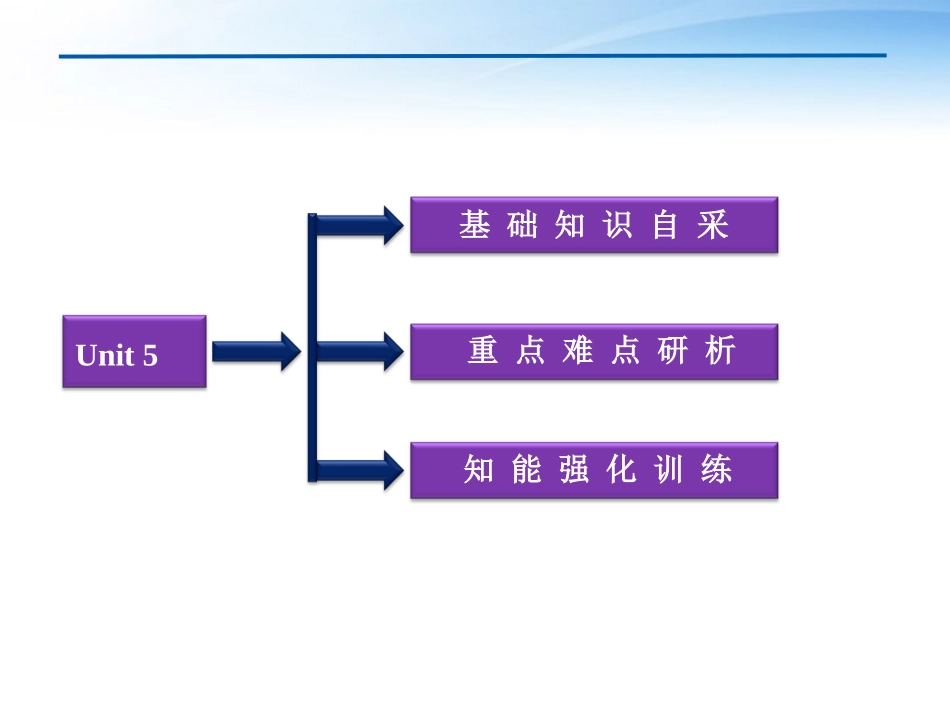 Unit 5

基础知识自采

重点难点研析

知能强化训练